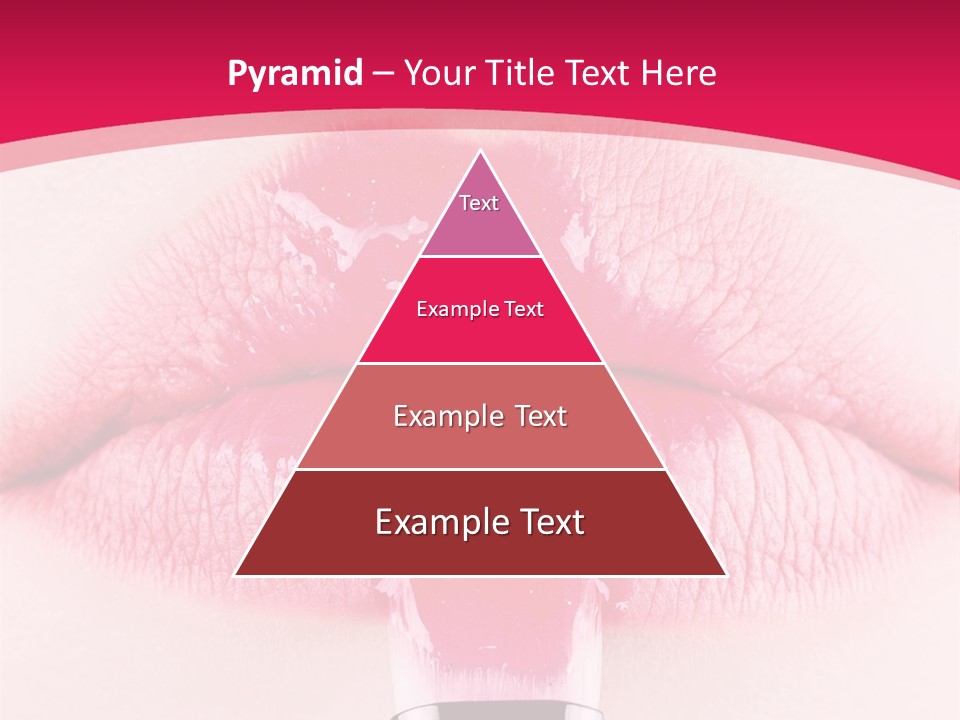 Pyramid – Your Title Text Here

Text

Example Text

Example Text

Example Text